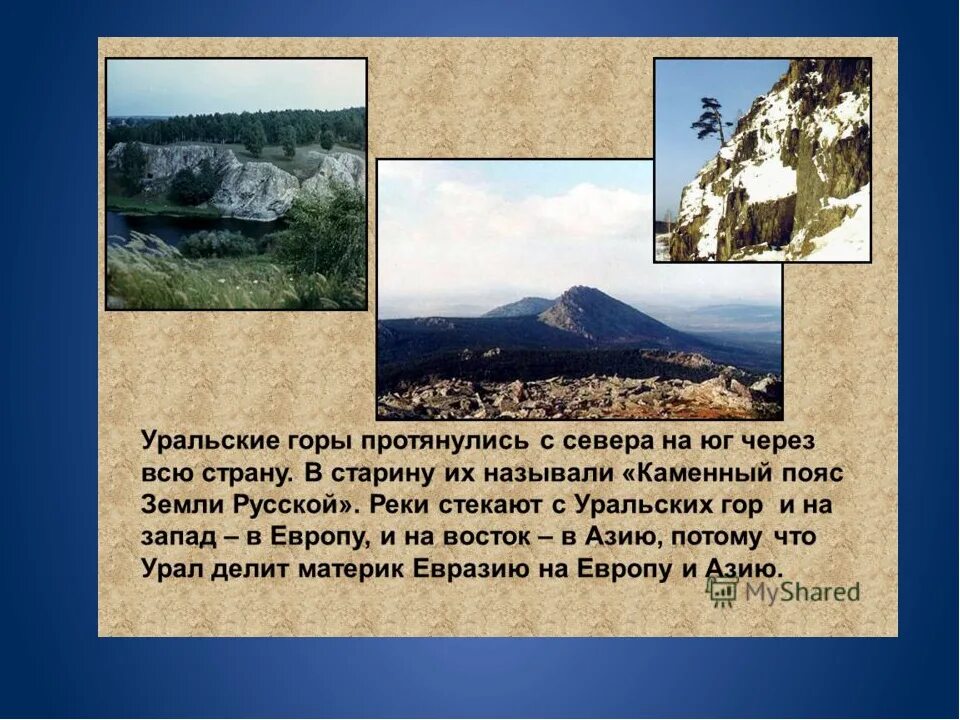 Уральские горы протянулись с севера на юг через всю страну. В старину их называли «Каменный пояс Земли Русской». Реки стекают с Уральских гор и на запад – в Европу, и на восток – в Азию, потому что Урал делит материк Евразию на Европу и Азию.

MyShared